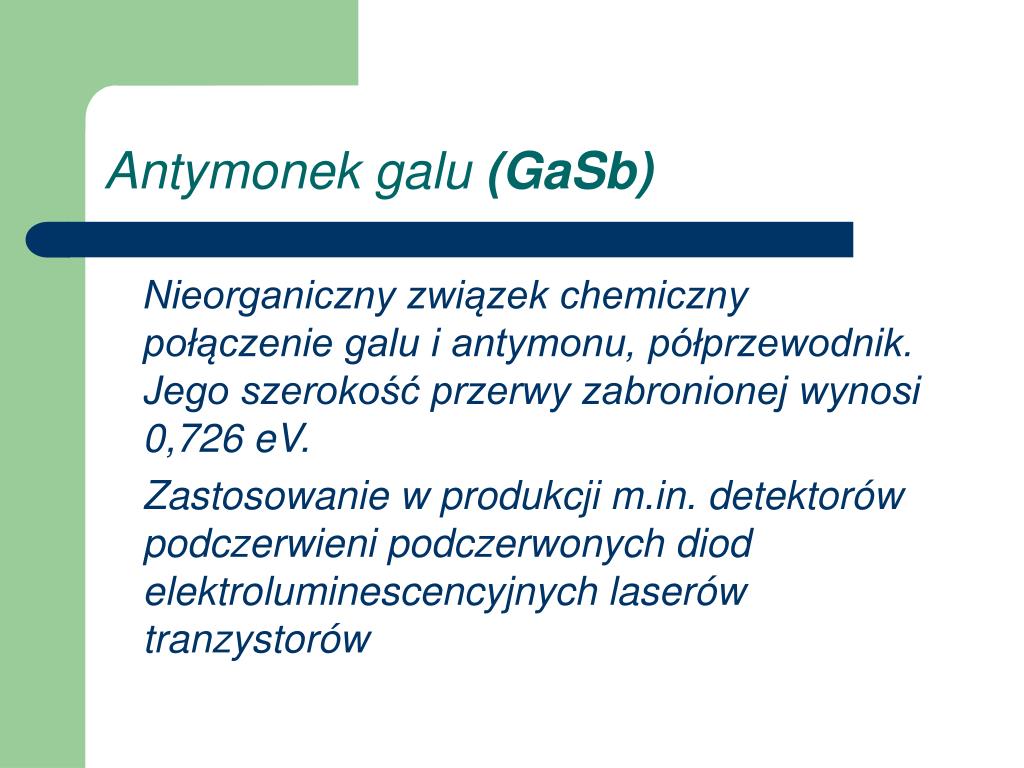 Antymonek galu (GaSb)

Nieorganiczny związek chemiczny połączenie galu i antymonu, półprzewodnik. Jego szerokość przerwy zabronionej wynosi 0,726 eV.

Zastosowanie w produkcji m.in. detektorów podczerwieni podczerwonych diod elektroluminescencyjnych laserów tranzystorów